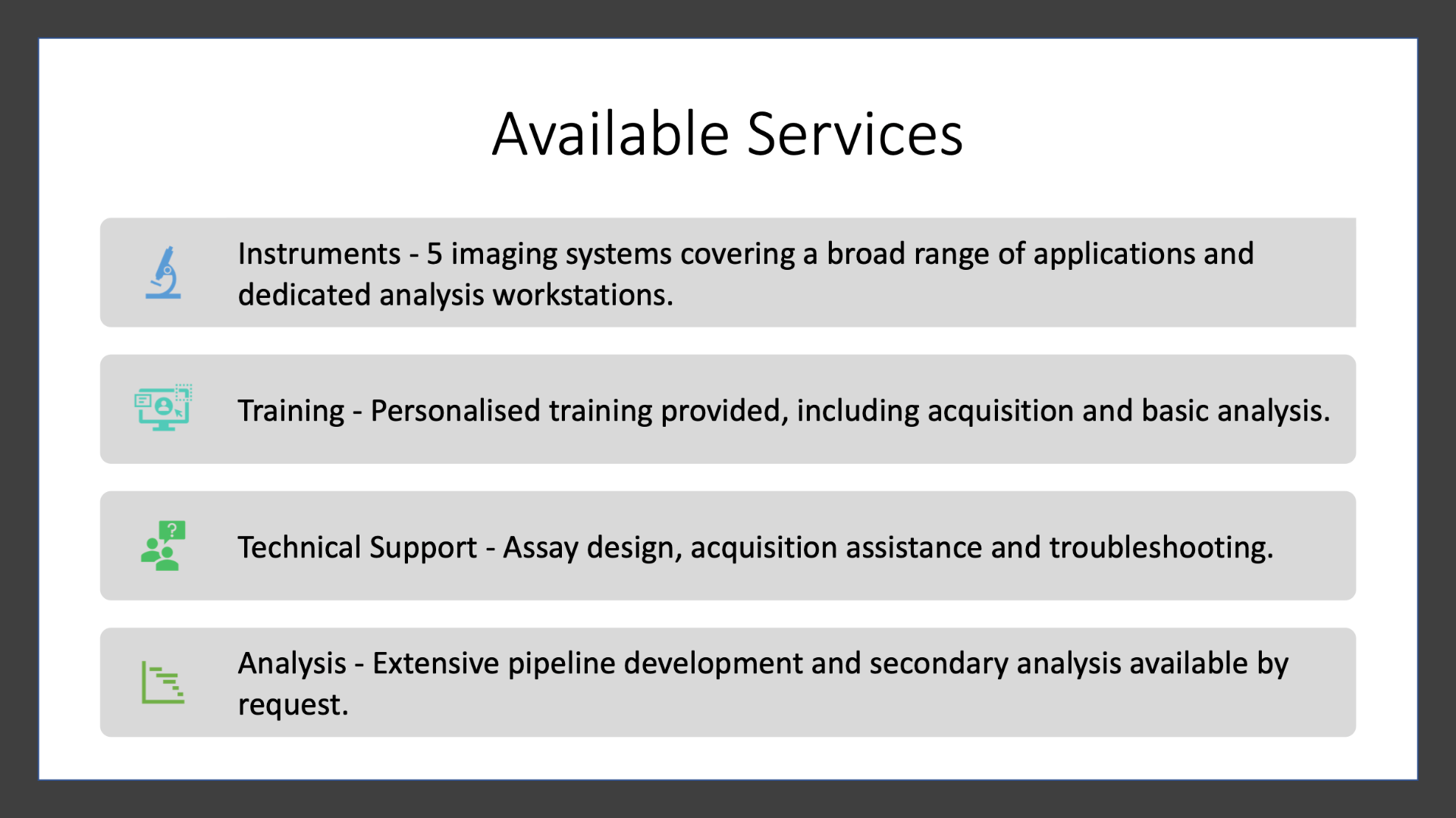 Available Services

Instruments - 5 imaging systems covering a broad range of applications and dedicated analysis workstations.

Training - Personalised training provided, including acquisition and basic analysis.

Technical Support - Assay design, acquisition assistance and troubleshooting.

Analysis - Extensive pipeline development and secondary analysis available by request.